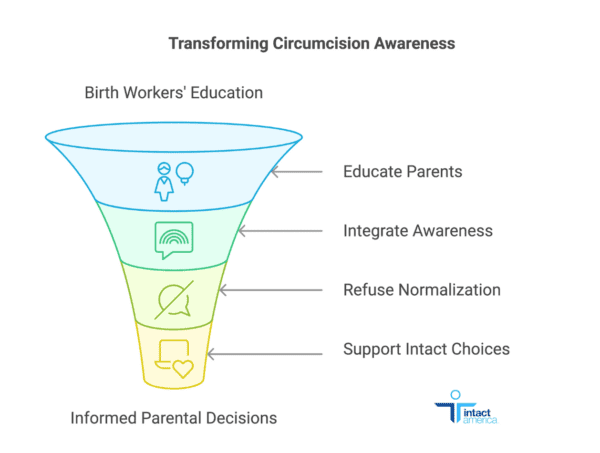 Transforming Circumcision Awareness

Birth Workers' Education

Educate Parents

Integrate Awareness

Refuse Normalization

Support Intact Choices

Informed Parental Decisions

intact america